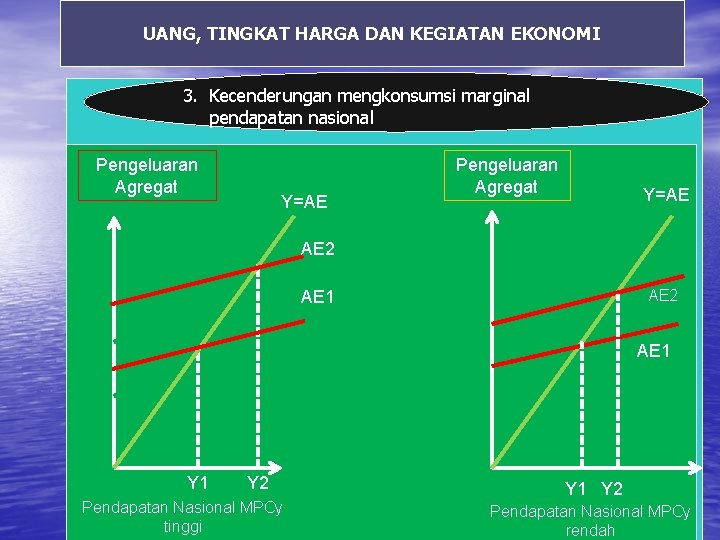 UANG, TINGKAT HARGA DAN KEGIATAN EKONOMI

3. Kecenderungan mengkonsumsi marginal pendapatan nasional

Pengeluaran Agregat

Y=AE

AE2

AE1

Y1

Y2

Pendapatan Nasional MPCy tinggi

Pengeluaran Agregat

Y=AE

AE2

AE1

Y1

Y2

Pendapatan Nasional MPCy rendah